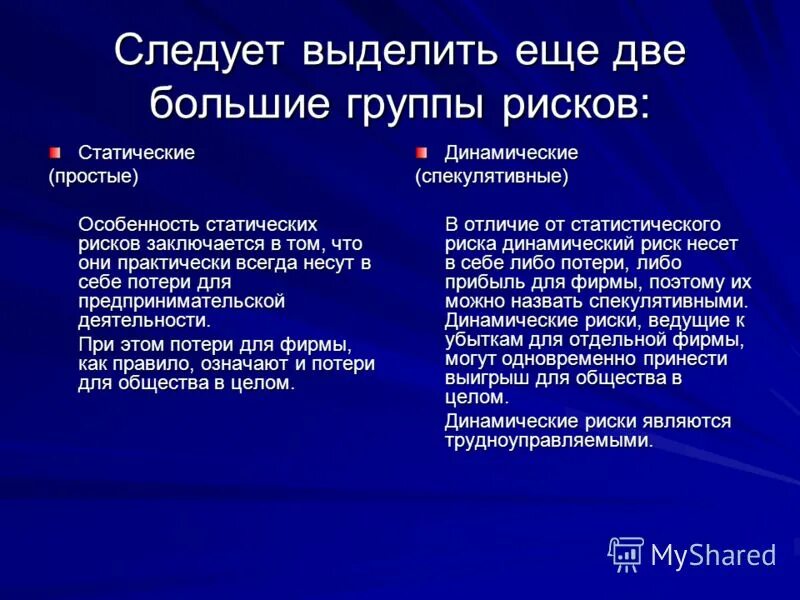 Следует выделить еще две большие группы рисков:

Статические (простые)

Особенность статических рисков заключается в том, что они практически всегда несут в себе потери для предпринимательской деятельности.

При этом потери для фирмы, как правило, означают и потери для общества в целом.

Динамические (спекулятивные)

В отличие от статистического риска динамический риск несет в себе либо потери, либо прибыль для фирмы, поэтому их можно назвать спекулятивными. Динамические риски, ведущие к убыткам для отдельной фирмы, могут одновременно принести выигрыш для общества в целом.

Динамические риски являются трудноуправляемыми.

MyShared